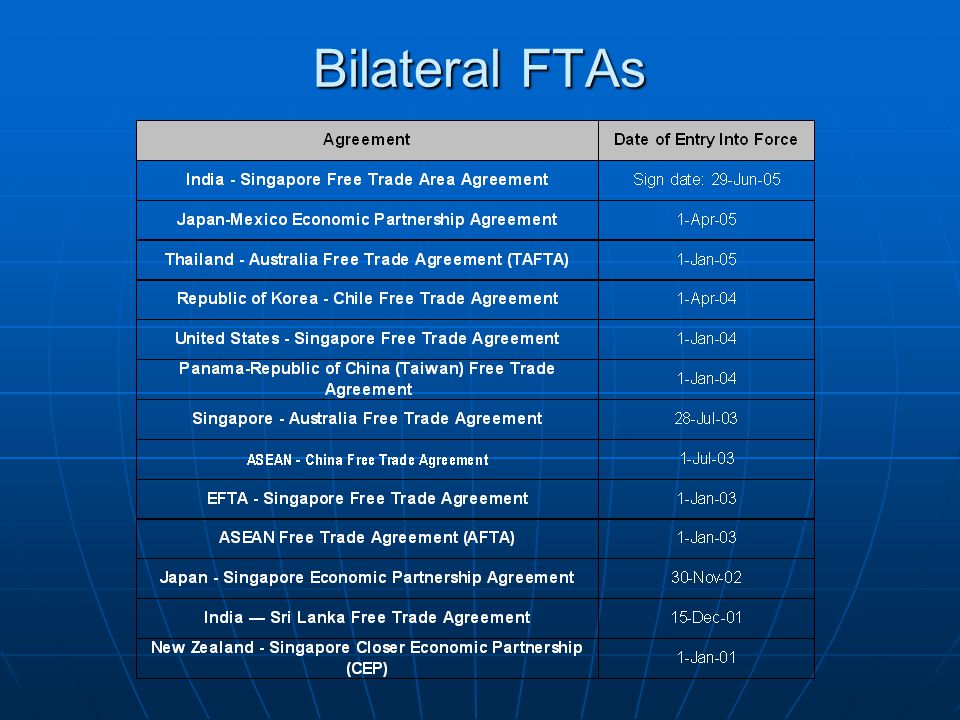 Bilateral FTAs

| Agreement | Date of Entry Into Force |
|---|---|
| India - Singapore Free Trade Area Agreement | Sign date: 29-Jun-05 |
| Japan-Mexico Economic Partnership Agreement | 1-Apr-05 |
| Thailand - Australia Free Trade Agreement (TAFTA) | 1-Jan-05 |
| Republic of Korea - Chile Free Trade Agreement | 1-Apr-04 |
| United States - Singapore Free Trade Agreement | 1-Jan-04 |
| Panama-Republic of China (Taiwan) Free Trade Agreement | 1-Jan-04 |
| Singapore - Australia Free Trade Agreement | 28-Jul-03 |
| ASEAN - China Free Trade Agreement | 1-Jul-03 |
| EFTA - Singapore Free Trade Agreement | 1-Jan-03 |
| ASEAN Free Trade Agreement (AFTA) | 1-Jan-03 |
| Japan - Singapore Economic Partnership Agreement | 30-Nov-02 |
| India — Sri Lanka Free Trade Agreement | 15-Dec-01 |
| New Zealand - Singapore Closer Economic Partnership (CEP) | 1-Jan-01 |